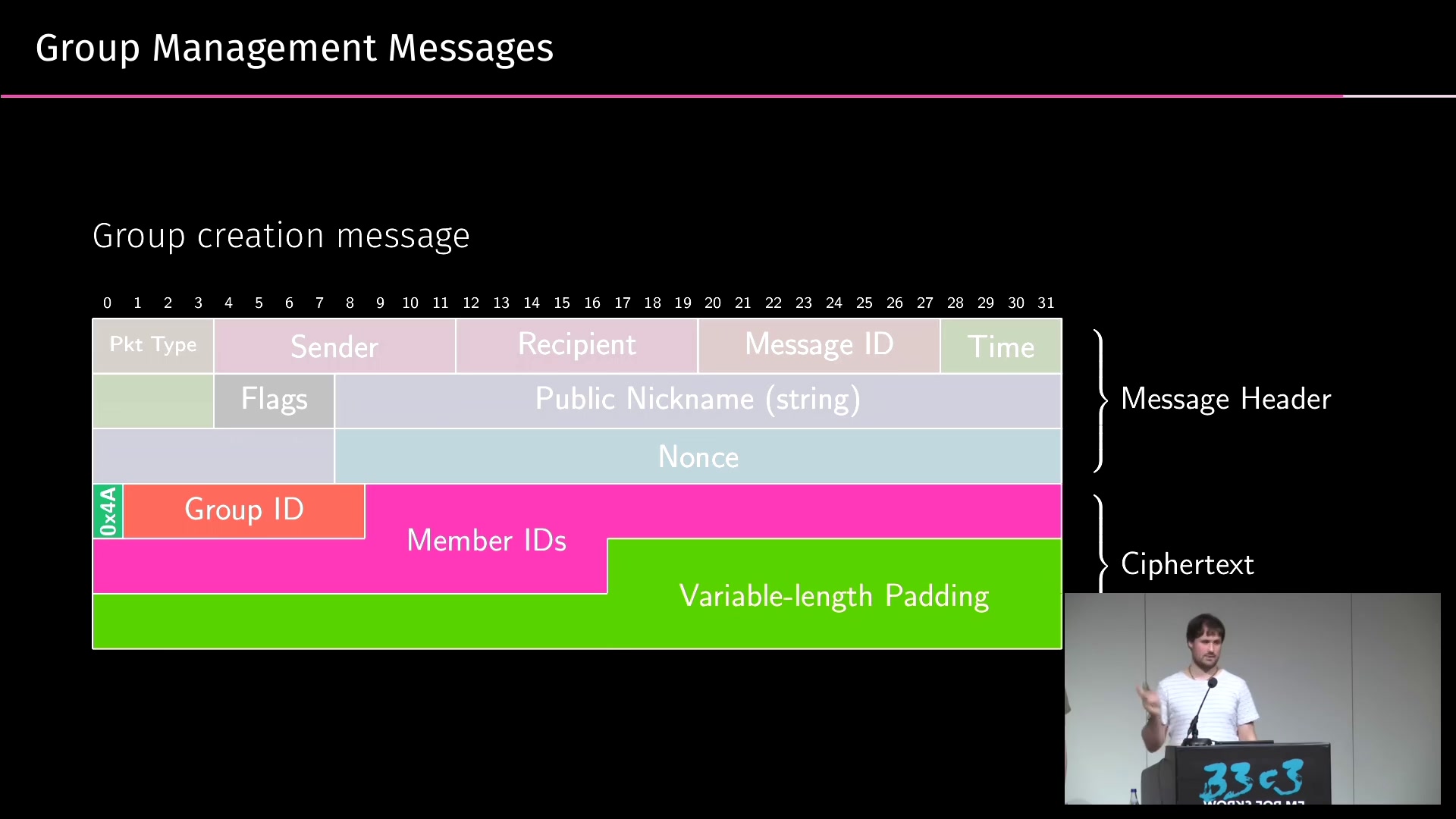 Group Management Messages

Group creation message

0 1 2 3 4 5 6 7 8 9 10 11 12 13 14 15 16 17 18 19 20 21 22 23 24 25 26 27 28 29 30 31

Pkt Type
Sender
Recipient
Message ID
Time
Flags
Public Nickname (string)
Nonce
0x4A
Group ID
Member IDs
Variable-length Padding

Message Header

Ciphertext

33c3